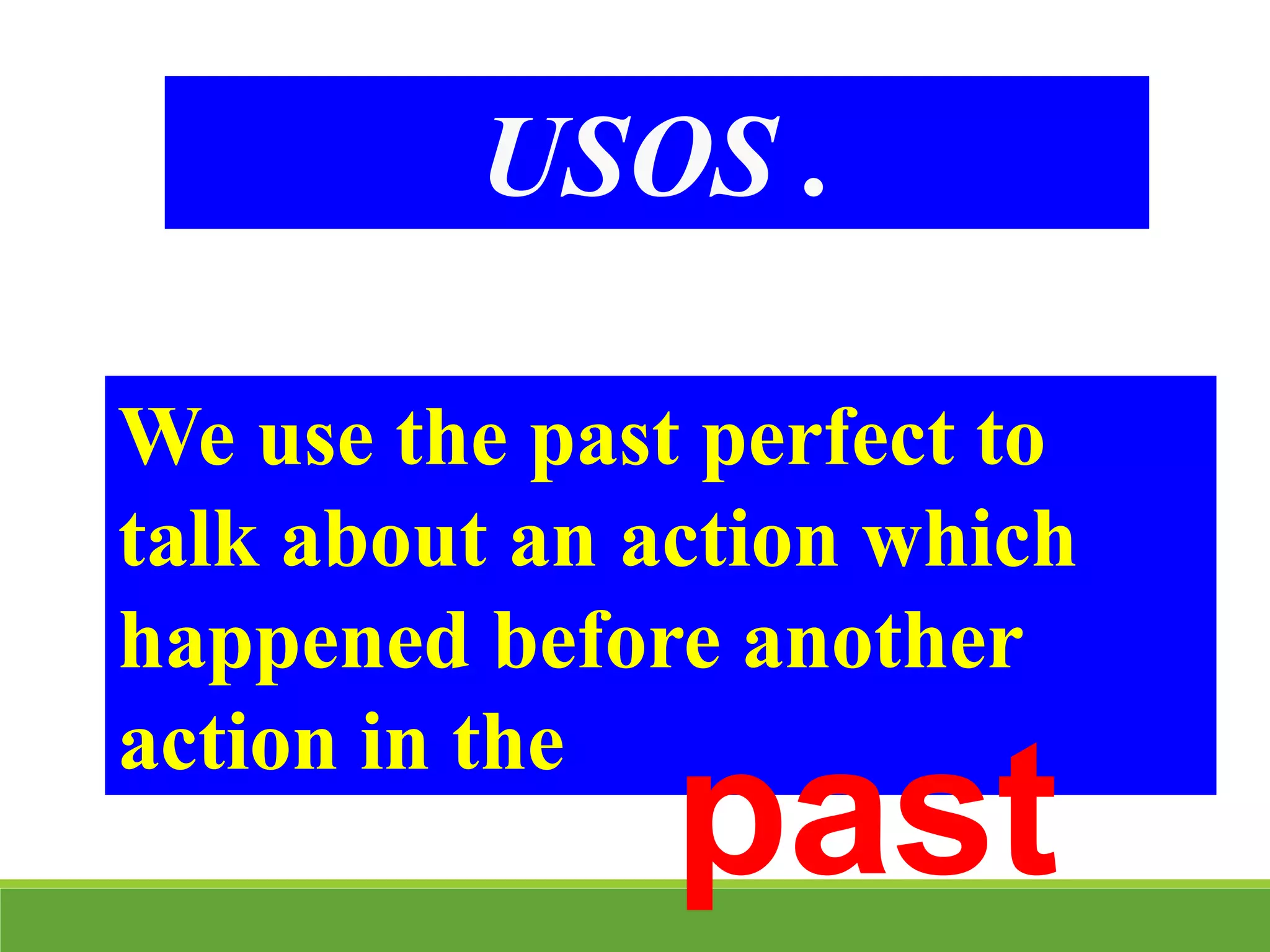 USOS .

We use the past perfect to talk about an action which happened before another action in the past